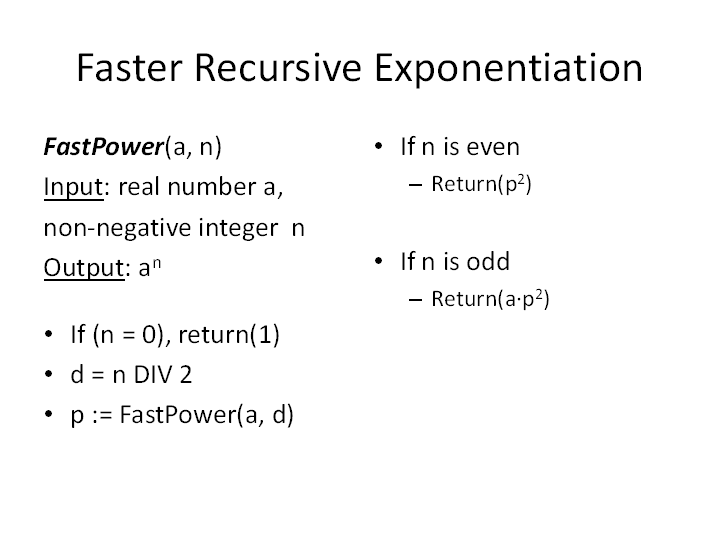 Faster Recursive Exponentiation

FastPower(a, n)
Input: real number a,
non-negative integer n
Output: $a^n$

• If (n = 0), return(1)
• d = n DIV 2
• p := FastPower(a, d)

• If n is even
– Return($p^2$)

• If n is odd
– Return($a \cdot p^2$)